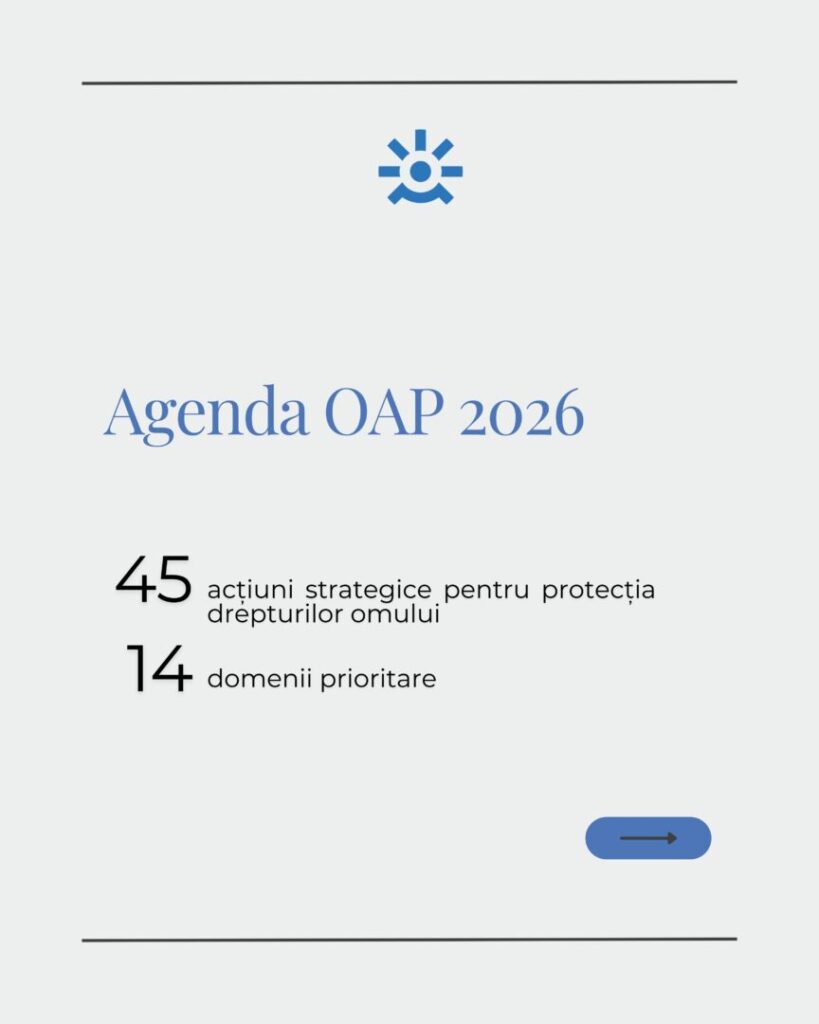 Agenda OAP 2026

45 acțiuni strategice pentru protecția drepturilor omului

14 domenii prioritare